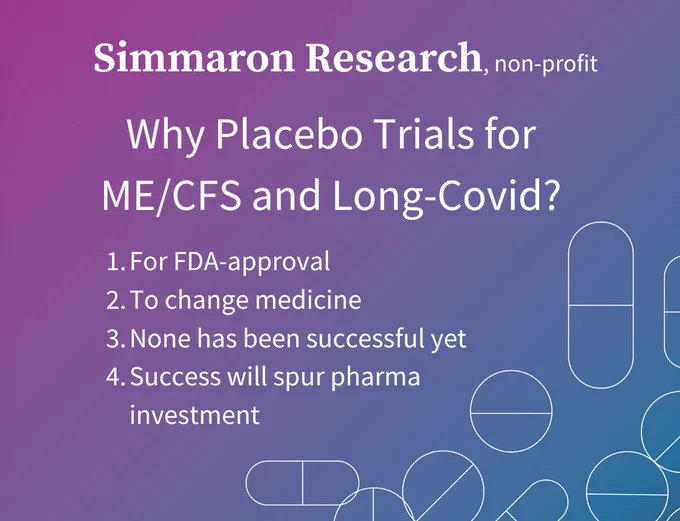 Simmaron Research, non-profit

Why Placebo Trials for ME/CFS and Long-Covid?

1. For FDA-approval
2. To change medicine
3. None has been successful yet
4. Success will spur pharma investment